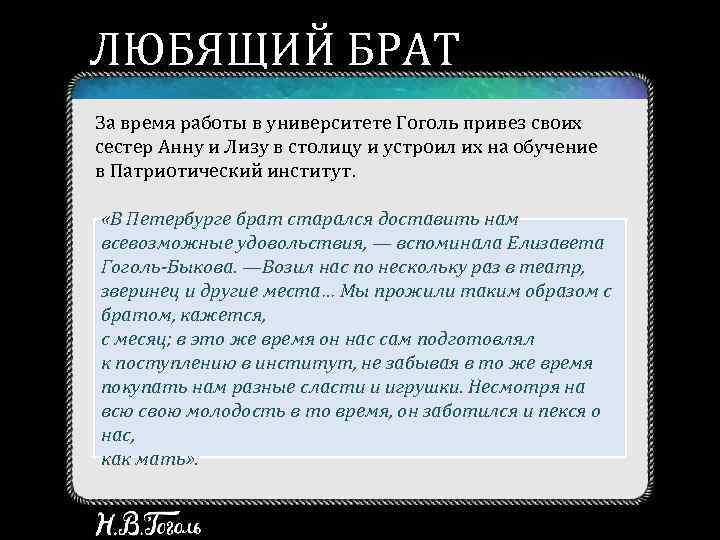 ЛЮБЯЩИЙ БРАТ

За время работы в университете Гоголь привез своих сестер Анну и Лизу в столицу и устроил их на обучение в Патриотический институт.

«В Петербурге брат старался доставить нам всевозможные удовольствия, — вспоминала Елизавета Гоголь-Быкова. —Возил нас по нескольку раз в театр, зверинец и другие места... Мы прожили таким образом с братом, кажется,
с месяц; в это же время он нас сам подготовлял к поступлению в институт, не забывая в то же время покупать нам разные сласти и игрушки. Несмотря на всю свою молодость в то время, он заботился и пекся о нас,
как мать».

Н.В.Гоголь